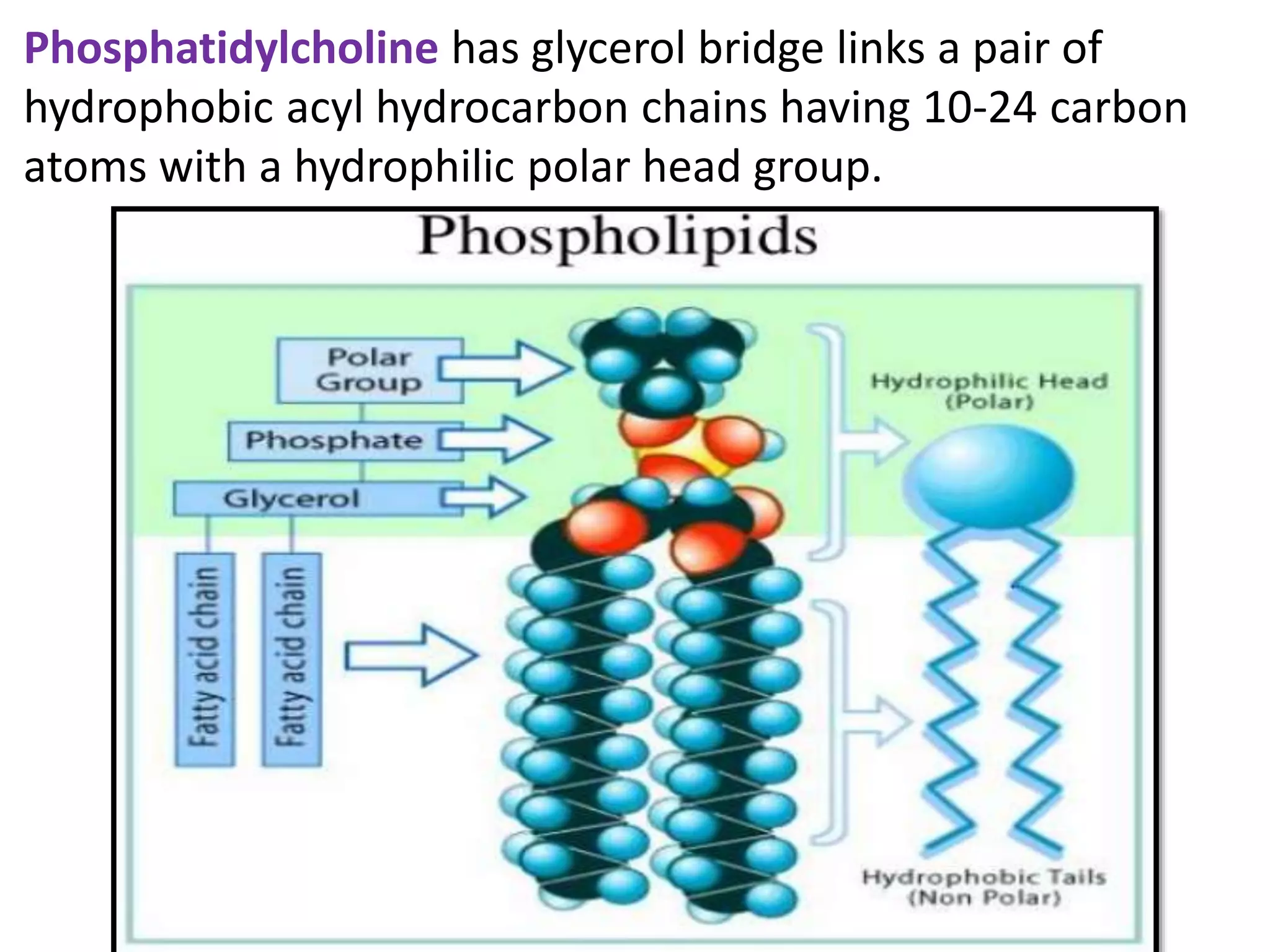 Phosphatidylcholine has glycerol bridge links a pair of hydrophobic acyl hydrocarbon chains having 10-24 carbon atoms with a hydrophilic polar head group.

Phospholipids

Polar Group

Phosphate

Glycerol

Fatty acid chain

Fatty acid chain

Hydrophilic Head (Polar)

Hydrophobic Tails (Non Polar)